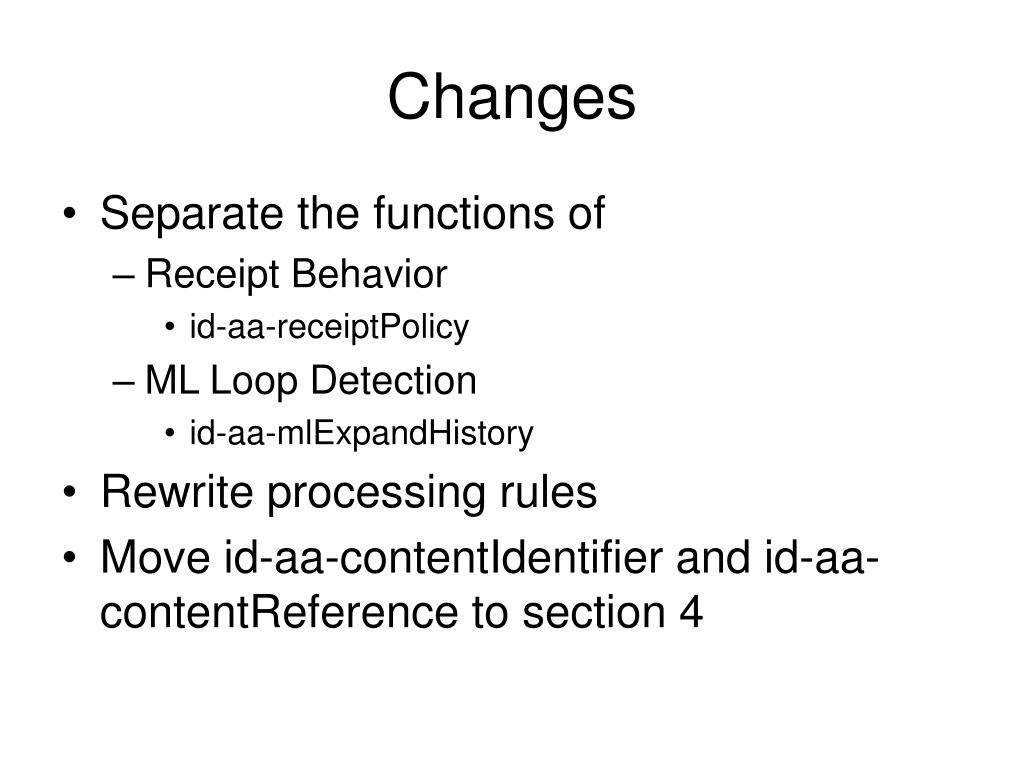 Changes

• Separate the functions of
– Receipt Behavior
• id-aa-receiptPolicy
– ML Loop Detection
• id-aa-mlExpandHistory
• Rewrite processing rules
• Move id-aa-contentIdentifier and id-aa-contentReference to section 4